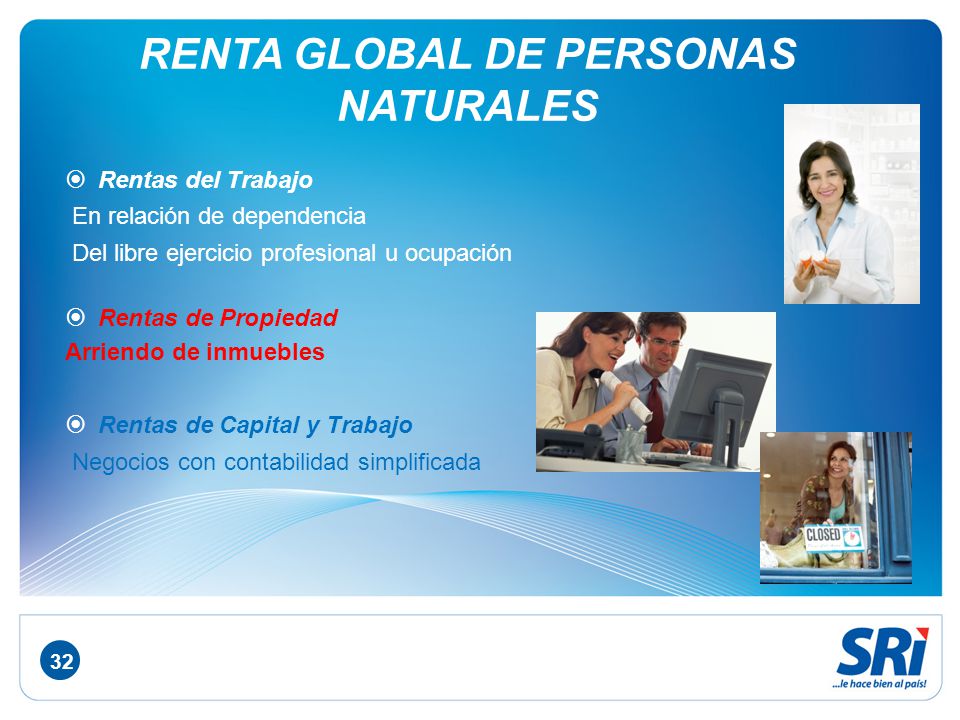 RENTA GLOBAL DE PERSONAS NATURALES

Rentas del Trabajo
En relación de dependencia
Del libre ejercicio profesional u ocupación

Rentas de Propiedad
Arriendo de inmuebles

Rentas de Capital y Trabajo
Negocios con contabilidad simplificada

CLOSED

32

SRi
...le hace bien al país!